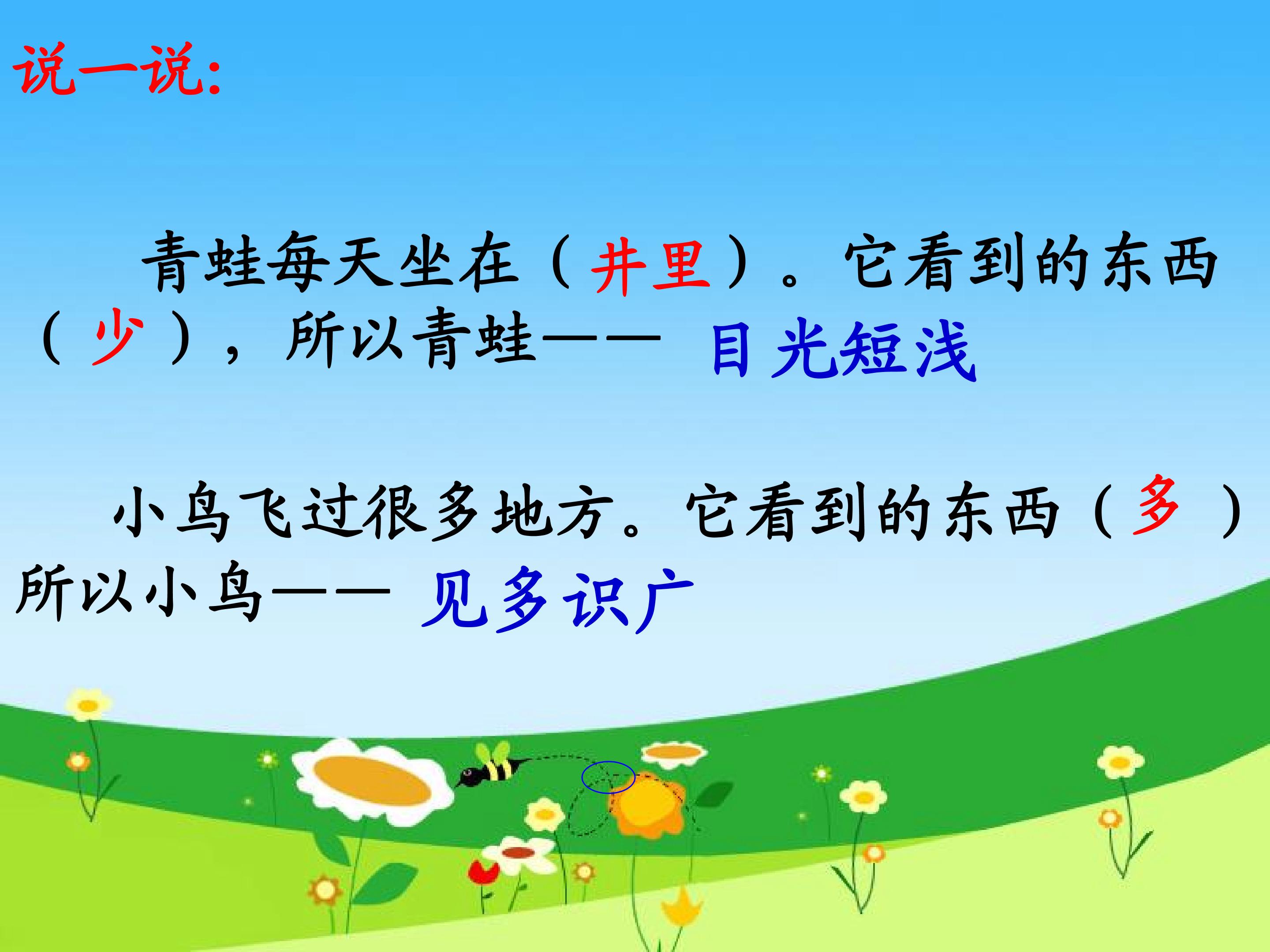 说一说:

青蛙每天坐在（井里）。它看到的东西（少），所以青蛙—— 目光短浅

小鸟飞过很多地方。它看到的东西（多）所以小鸟—— 见多识广